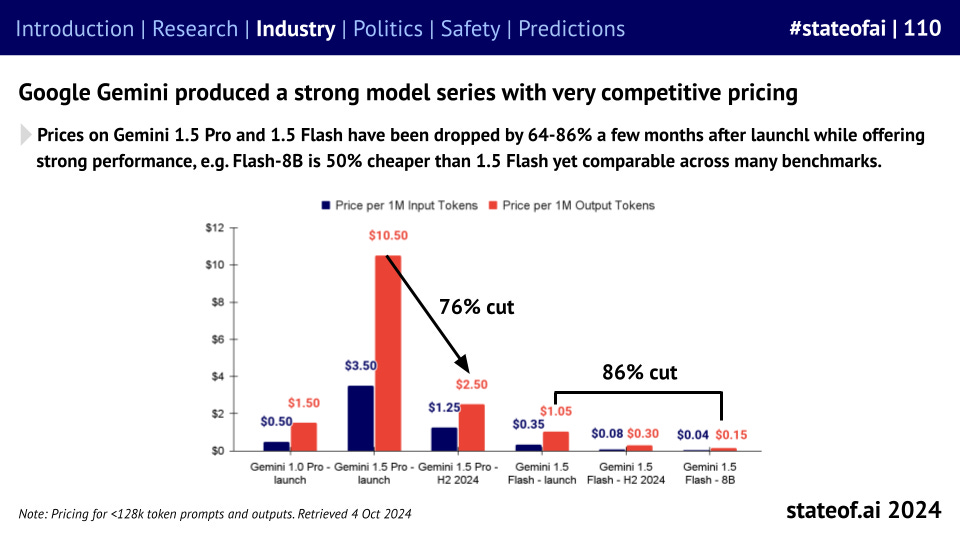 Introduction | Research | Industry | Politics | Safety | Predictions

#stateofai | 110

Google Gemini produced a strong model series with very competitive pricing

Prices on Gemini 1.5 Pro and 1.5 Flash have been dropped by 64-86% a few months after launchl while offering strong performance, e.g. Flash-8B is 50% cheaper than 1.5 Flash yet comparable across many benchmarks.

Price per 1M Input Tokens
Price per 1M Output Tokens

$12
$10
$8
$6
$4
$2
$0

$0.50
$1.50
$3.50
$10.50
$1.25
$2.50
$0.35
$1.05
$0.08
$0.30
$0.04
$0.15

76% cut

86% cut

Gemini 1.0 Pro - launch
Gemini 1.5 Pro - launch
Gemini 1.5 Pro - H2 2024
Gemini 1.5 Flash - launch
Gemini 1.5 Flash - H2 2024
Gemini 1.5 Flash - 8B

Note: Pricing for <128k token prompts and outputs. Retrieved 4 Oct 2024

stateof.ai 2024